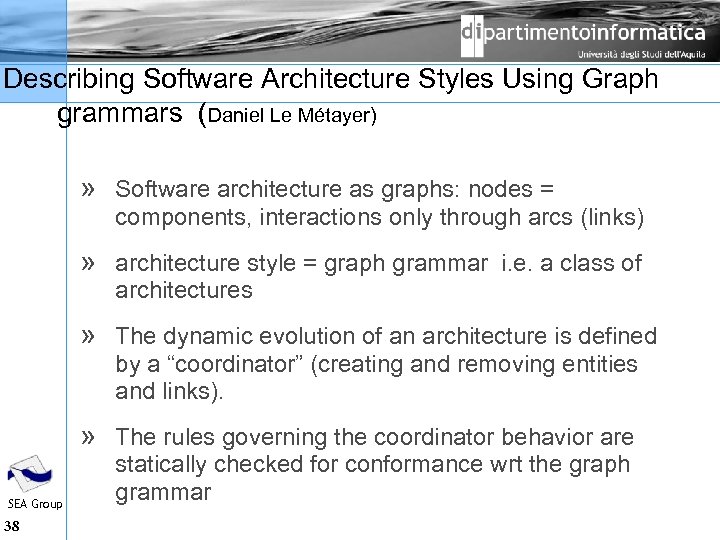 dipartimentoinformatica
Università degli Studi dell'Aquila

Describing Software Architecture Styles Using Graph grammars (Daniel Le Métayer)

» Software architecture as graphs: nodes = components, interactions only through arcs (links)

» architecture style = graph grammar i.e. a class of architectures

» The dynamic evolution of an architecture is defined by a “coordinator” (creating and removing entities and links).

» The rules governing the coordinator behavior are statically checked for conformance wrt the graph grammar

SEA Group

38